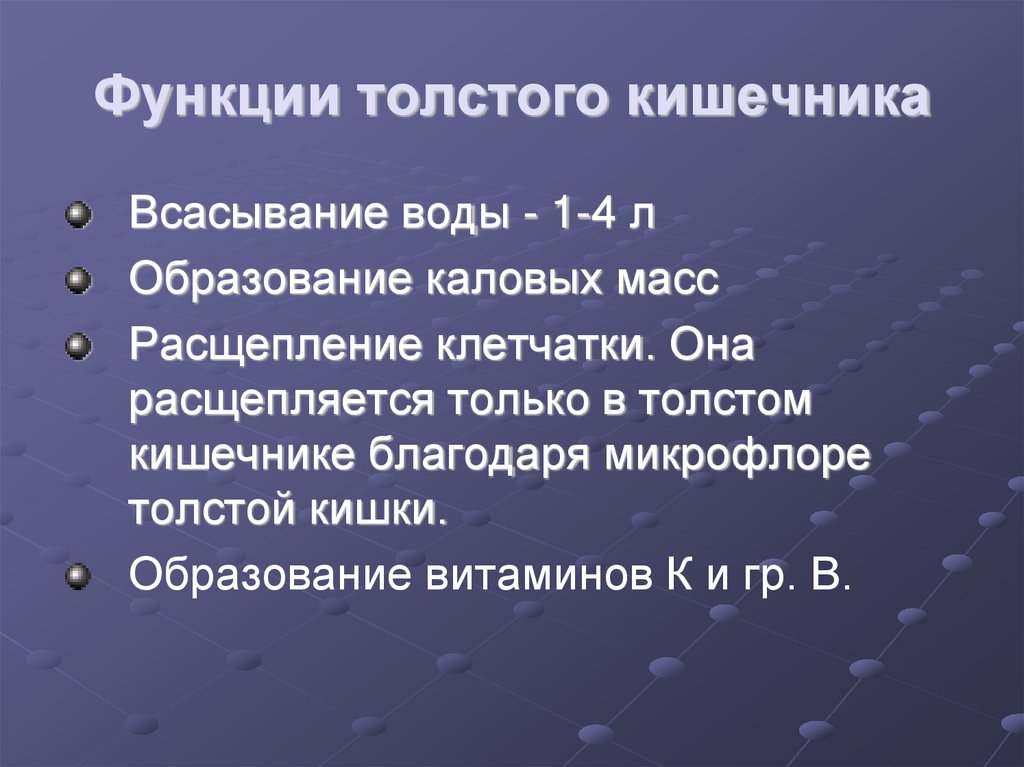 Функции толстого кишечника

Всасывание воды - 1-4 л

Образование каловых масс

Расщепление клетчатки. Она расщепляется только в толстом кишечнике благодаря микрофлоре толстой кишки.

Образование витаминов К и гр. В.